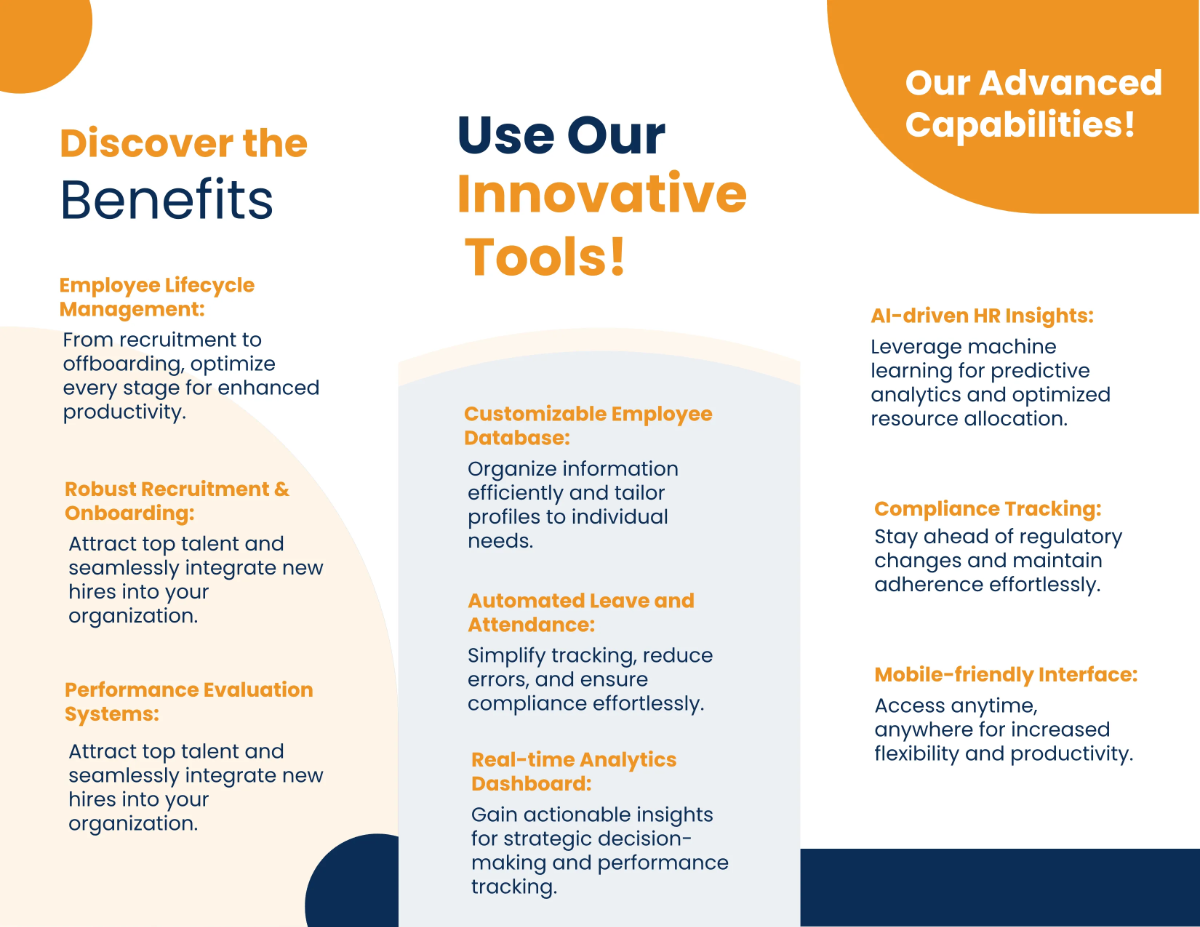 Discover the Benefits

Employee Lifecycle Management:
From recruitment to offboarding, optimize every stage for enhanced productivity.

Robust Recruitment & Onboarding:
Attract top talent and seamlessly integrate new hires into your organization.

Performance Evaluation Systems:
Attract top talent and seamlessly integrate new hires into your organization.

Use Our Innovative Tools!

Customizable Employee Database:
Organize information efficiently and tailor profiles to individual needs.

Automated Leave and Attendance:
Simplify tracking, reduce errors, and ensure compliance effortlessly.

Real-time Analytics Dashboard:
Gain actionable insights for strategic decision-making and performance tracking.

Our Advanced Capabilities!

AI-driven HR Insights:
Leverage machine learning for predictive analytics and optimized resource allocation.

Compliance Tracking:
Stay ahead of regulatory changes and maintain adherence effortlessly.

Mobile-friendly Interface:
Access anytime, anywhere for increased flexibility and productivity.